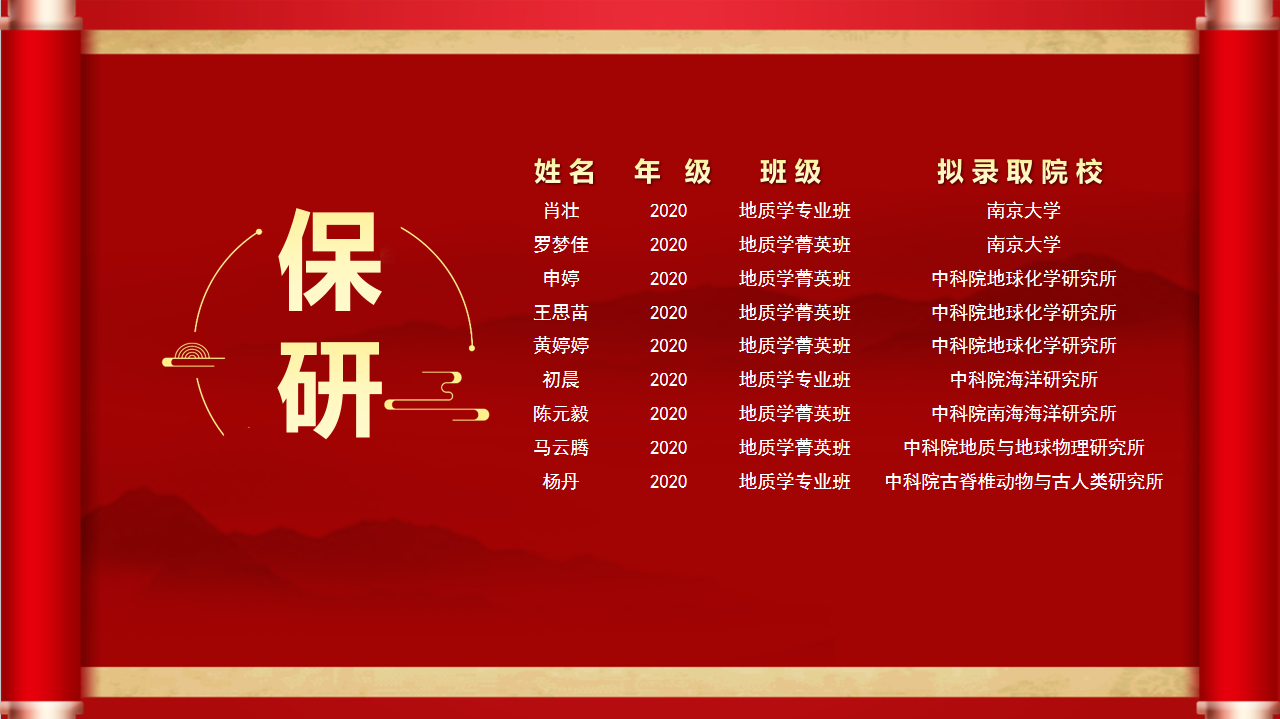 保研

| 姓名 | 年级 | 班级 | 拟录取院校 |
|---|---|---|---|
| 肖壮 | 2020 | 地质学专业班 | 南京大学 |
| 罗梦佳 | 2020 | 地质学菁英班 | 南京大学 |
| 申婷 | 2020 | 地质学菁英班 | 中科院地球化学研究所 |
| 王思苗 | 2020 | 地质学菁英班 | 中科院地球化学研究所 |
| 黄婷婷 | 2020 | 地质学菁英班 | 中科院地球化学研究所 |
| 初晨 | 2020 | 地质学专业班 | 中科院海洋研究所 |
| 陈元毅 | 2020 | 地质学菁英班 | 中科院南海海洋研究所 |
| 马云腾 | 2020 | 地质学菁英班 | 中科院地质与地球物理研究所 |
| 杨丹 | 2020 | 地质学专业班 | 中科院古脊椎动物与古人类研究所 |